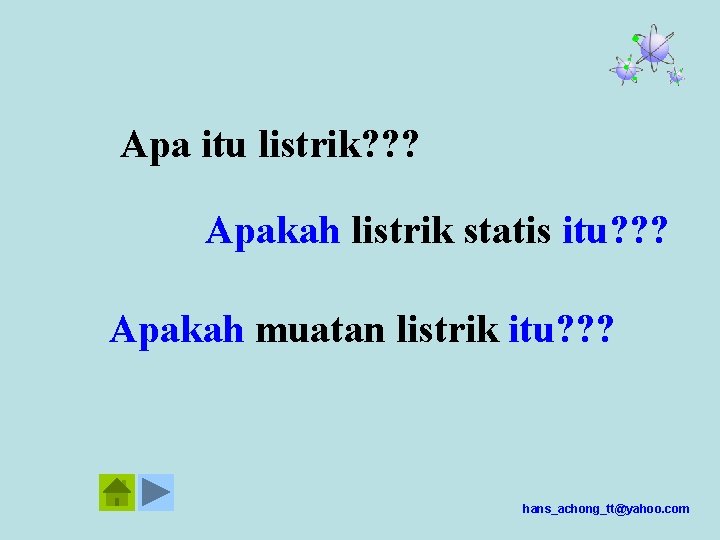 Apa itu listrik???

Apakah listrik statis itu???

Apakah muatan listrik itu???

hans_achong_tt@yahoo.com